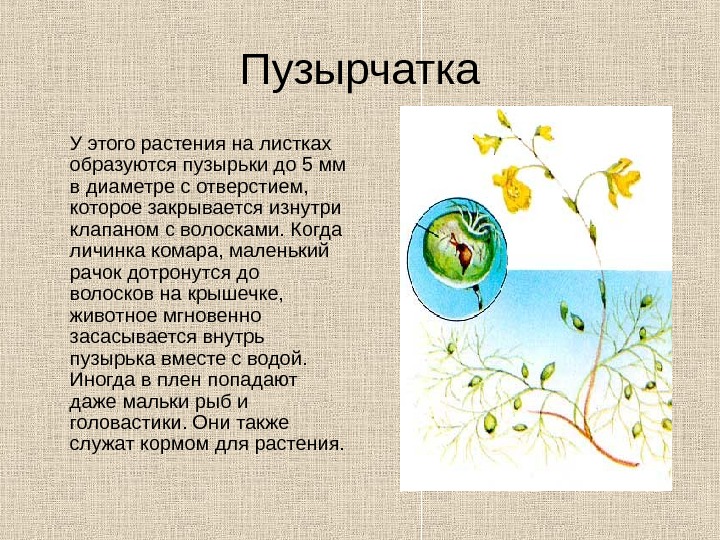 Пузырчатка

У этого растения на листках образуются пузырьки до 5 мм в диаметре с отверстием, которое закрывается изнутри клапаном с волосками. Когда личинка комара, маленький рачок дотронутся до волосков на крышечке, животное мгновенно засасывается внутрь пузырька вместе с водой. Иногда в плен попадают даже мальки рыб и головастики. Они также служат кормом для растения.